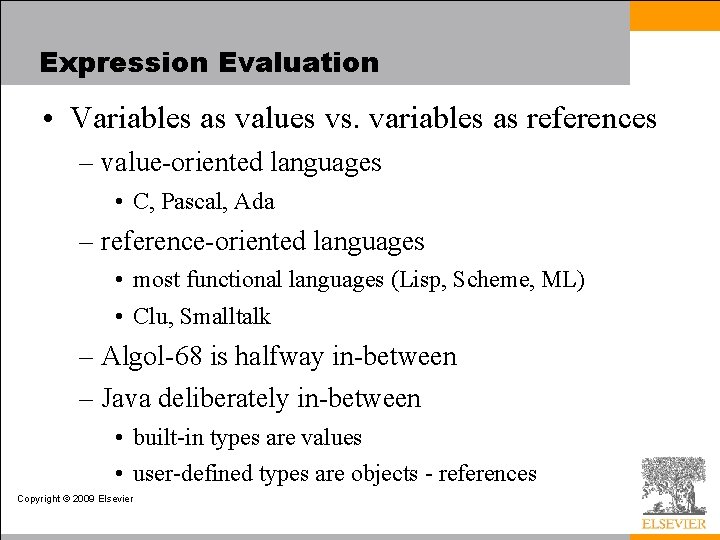 Expression Evaluation

• Variables as values vs. variables as references

– value-oriented languages

• C, Pascal, Ada

– reference-oriented languages

• most functional languages (Lisp, Scheme, ML)

• Clu, Smalltalk

– Algol-68 is halfway in-between

– Java deliberately in-between

• built-in types are values

• user-defined types are objects - references

Copyright © 2009 Elsevier

ELSEVIER